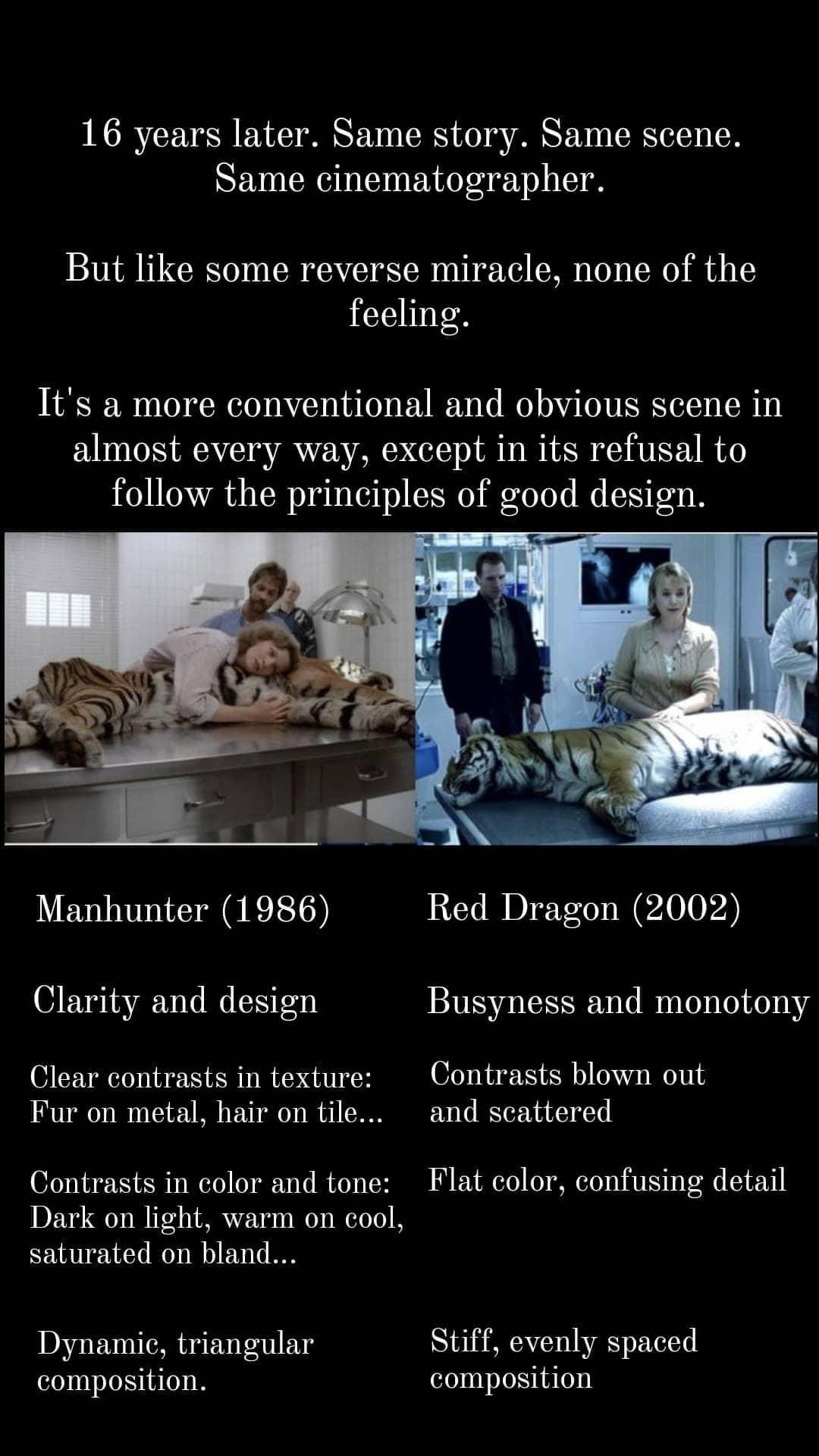 16 years later. Same story. Same scene. Same cinematographer.

But like some reverse miracle, none of the feeling.

It's a more conventional and obvious scene in almost every way, except in its refusal to follow the principles of good design.

Manhunter (1986)

Clarity and design

Clear contrasts in texture: Fur on metal, hair on tile...

Contrasts in color and tone: Dark on light, warm on cool, saturated on bland...

Dynamic, triangular composition.

Red Dragon (2002)

Busyness and monotony

Contrasts blown out and scattered

Flat color, confusing detail

Stiff, evenly spaced composition